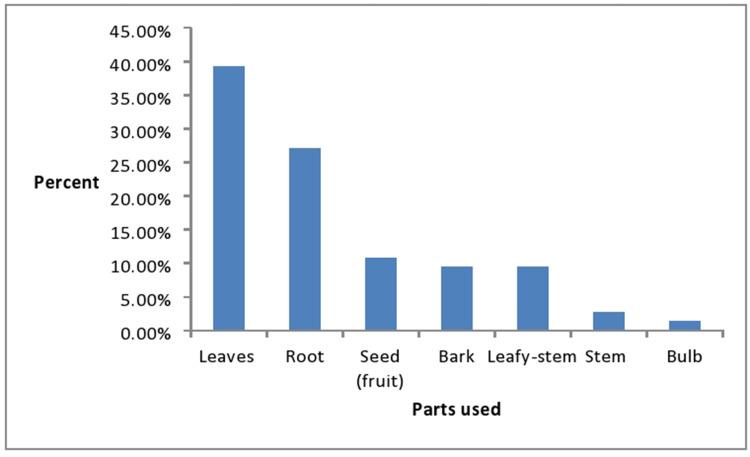 45.00%
40.00%
35.00%
30.00%
25.00%
20.00%
15.00%
10.00%
5.00%
0.00%

Percent

Leaves
Root
Seed (fruit)
Bark
Leafy-stem
Stem
Bulb

Parts used